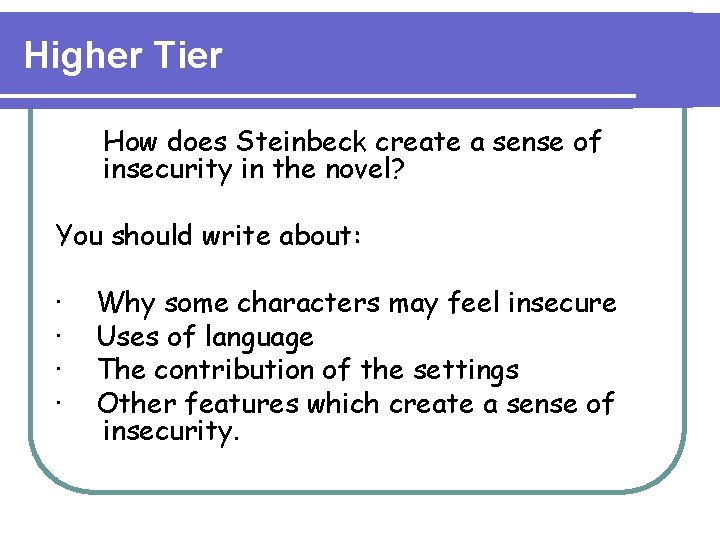 Higher Tier

How does Steinbeck create a sense of insecurity in the novel?

You should write about:

• Why some characters may feel insecure
• Uses of language
• The contribution of the settings
• Other features which create a sense of insecurity.